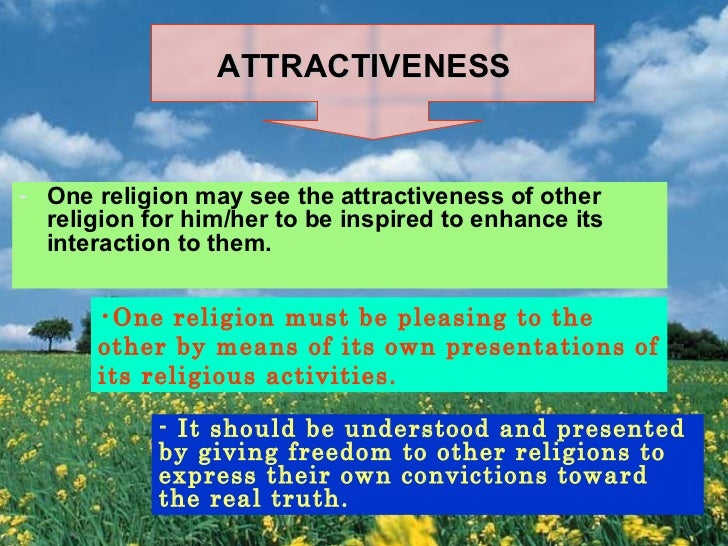 ATTRACTIVENESS

- One religion may see the attractiveness of other religion for him/her to be inspired to enhance its interaction to them.

•One religion must be pleasing to the other by means of its own presentations of its religious activities.

- It should be understood and presented by giving freedom to other religions to express their own convictions toward the real truth.